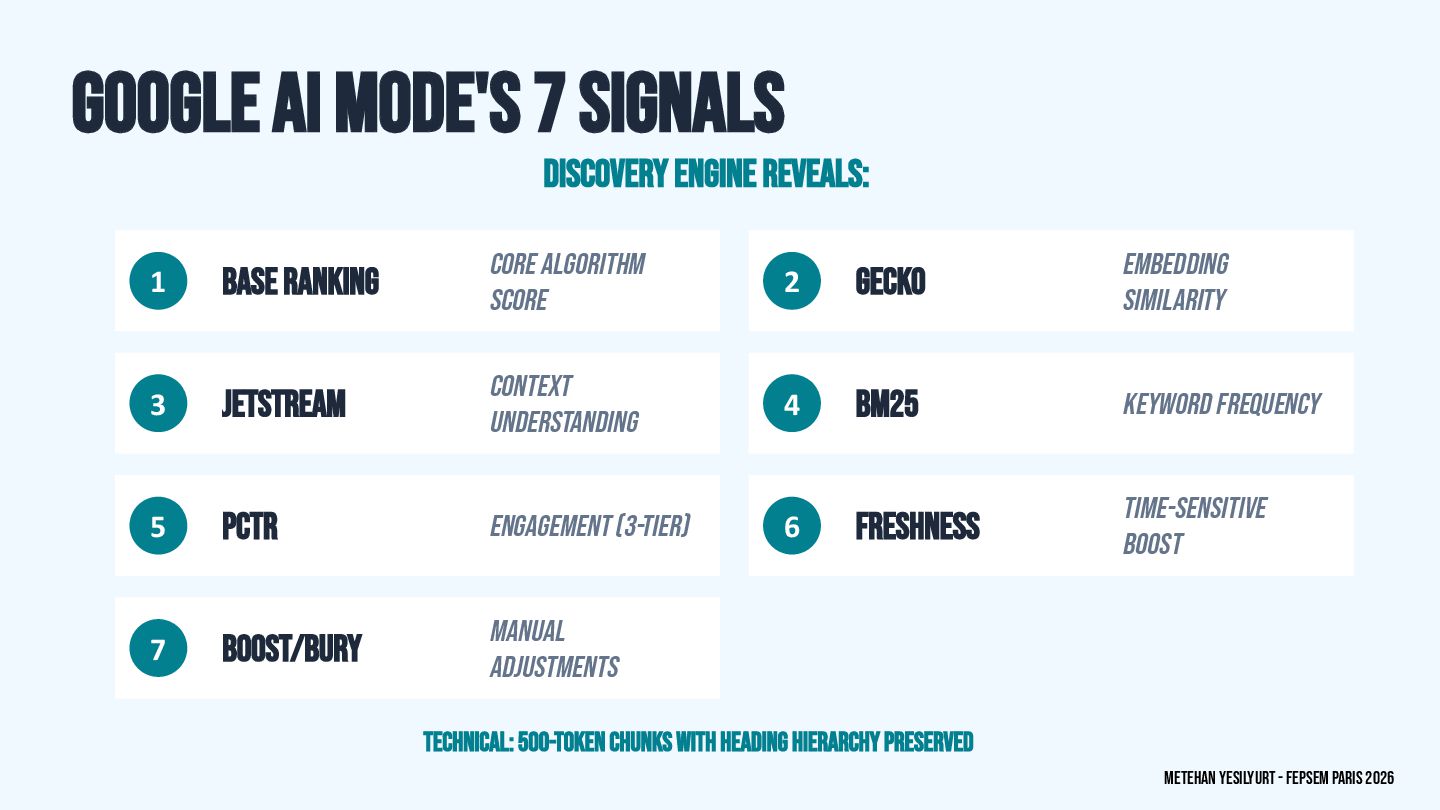 GOOGLE AI MODE'S 7 SIGNALS

DISCOVERY ENGINE REVEALS:

1 BASE RANKING CORE ALGORITHM SCORE

2 GECKO EMBEDDING SIMILARITY

3 JETSTREAM CONTEXT UNDERSTANDING

4 BM25 KEYWORD FREQUENCY

5 PCTR ENGAGEMENT (3-TIER)

6 FRESHNESS TIME-SENSITIVE BOOST

7 BOOST/BURY MANUAL ADJUSTMENTS

TECHNICAL: 500-TOKEN CHUNKS WITH HEADING HIERARCHY PRESERVED

METEHAN YESILYURT - FEPSEM PARIS 2026